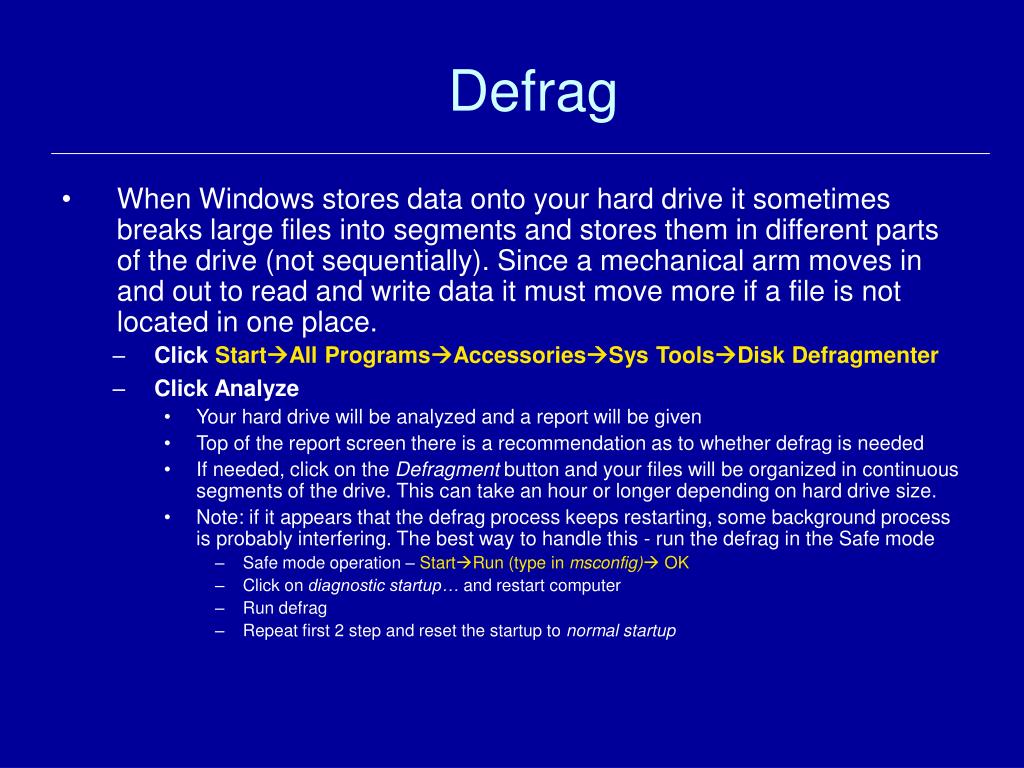 Defrag

• When Windows stores data onto your hard drive it sometimes breaks large files into segments and stores them in different parts of the drive (not sequentially). Since a mechanical arm moves in and out to read and write data it must move more if a file is not located in one place.

– Click Start→All Programs→Accessories→Sys Tools→Disk Defragmenter

– Click Analyze

• Your hard drive will be analyzed and a report will be given

• Top of the report screen there is a recommendation as to whether defrag is needed

• If needed, click on the Defragment button and your files will be organized in continuous segments of the drive. This can take an hour or longer depending on hard drive size.

• Note: if it appears that the defrag process keeps restarting, some background process is probably interfering. The best way to handle this - run the defrag in the Safe mode

– Safe mode operation – Start→Run (type in msconfig)→ OK

– Click on diagnostic startup… and restart computer

– Run defrag

– Repeat first 2 step and reset the startup to normal startup